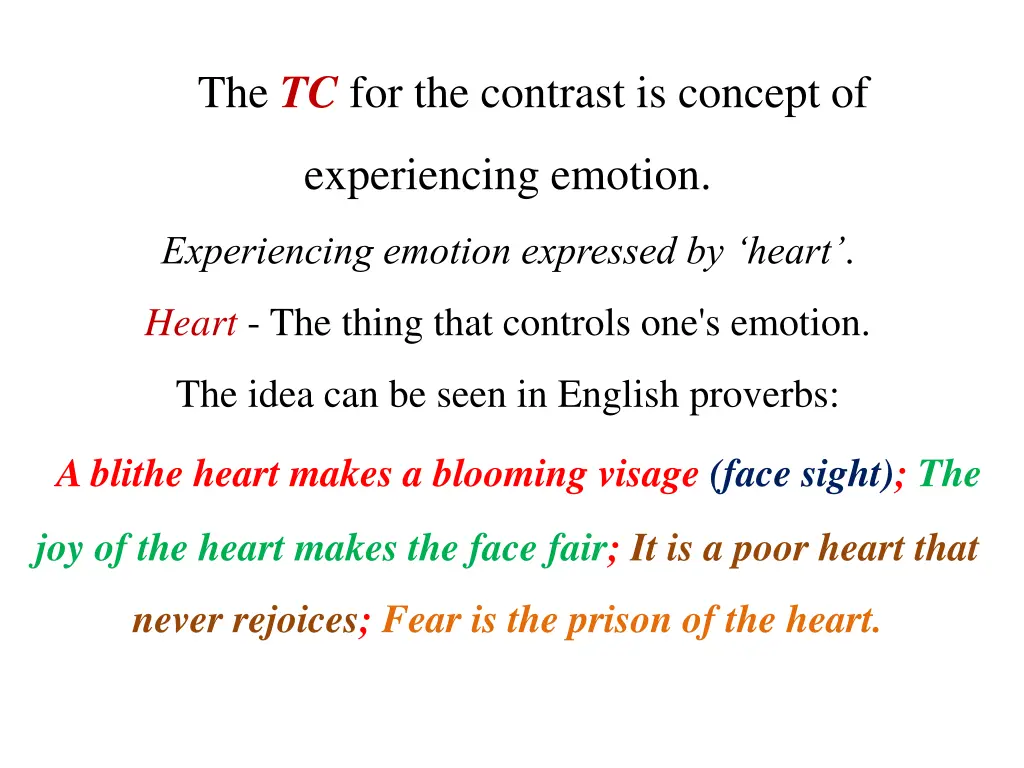 The TC for the contrast is concept of experiencing emotion.

Experiencing emotion expressed by ‘heart’.

Heart - The thing that controls one's emotion.

The idea can be seen in English proverbs:

A blithe heart makes a blooming visage (face sight); The joy of the heart makes the face fair; It is a poor heart that never rejoices; Fear is the prison of the heart.